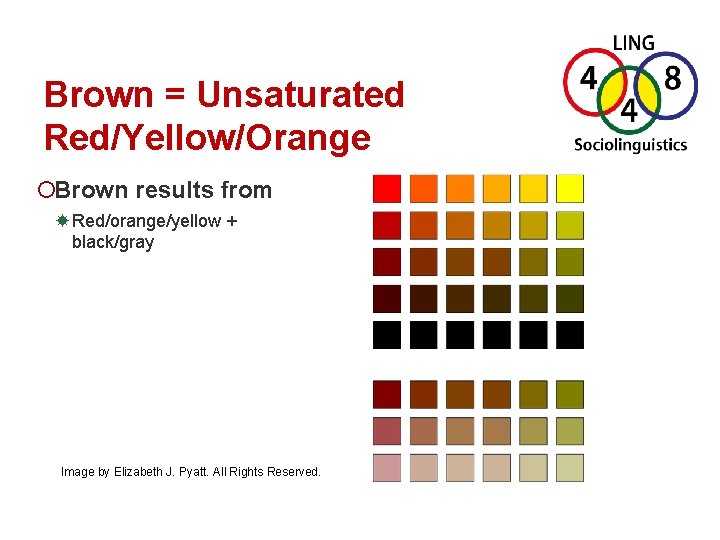 LING
4 4 8
Sociolinguistics

Brown = Unsaturated Red/Yellow/Orange

Brown results from

Red/orange/yellow + black/gray

Image by Elizabeth J. Pyatt. All Rights Reserved.